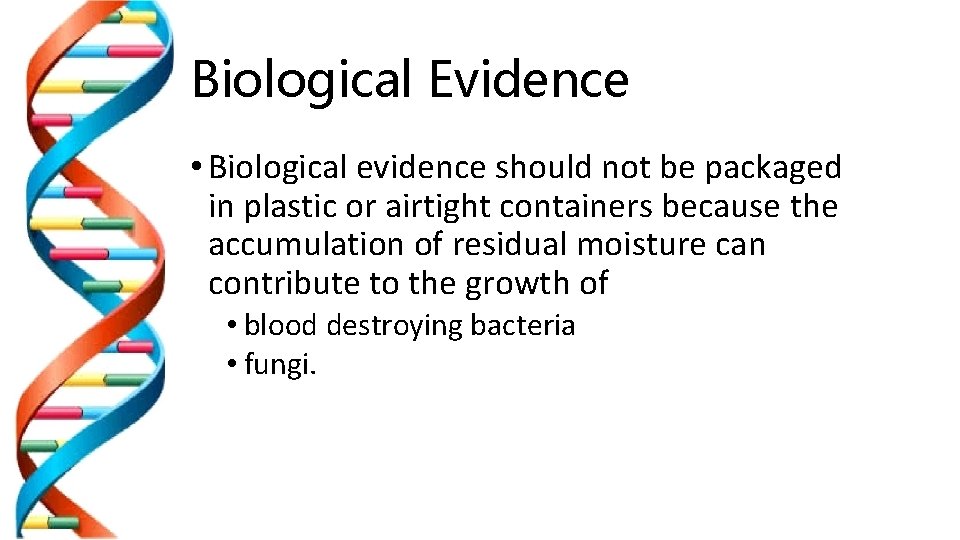 Biological Evidence

• Biological evidence should not be packaged in plastic or airtight containers because the accumulation of residual moisture can contribute to the growth of

• blood destroying bacteria
• fungi.